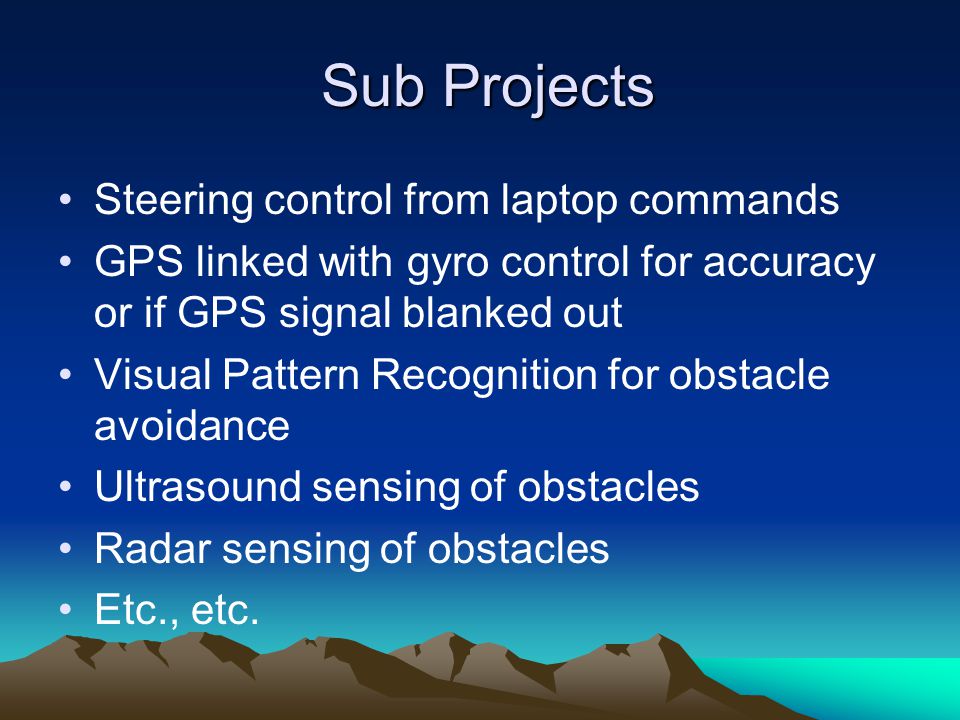 Sub Projects

• Steering control from laptop commands
• GPS linked with gyro control for accuracy or if GPS signal blanked out
• Visual Pattern Recognition for obstacle avoidance
• Ultrasound sensing of obstacles
• Radar sensing of obstacles
• Etc., etc.